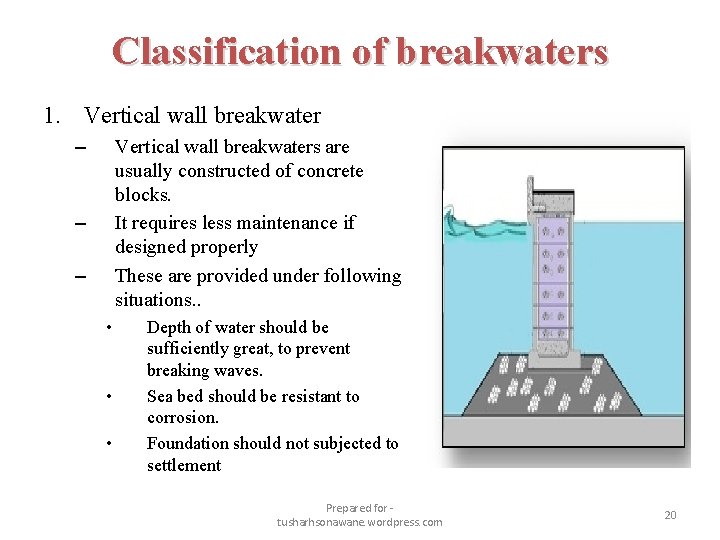 Classification of breakwaters

1. Vertical wall breakwater

– Vertical wall breakwaters are usually constructed of concrete blocks.

– It requires less maintenance if designed properly

– These are provided under following situations..

• Depth of water should be sufficiently great, to prevent breaking waves.

• Sea bed should be resistant to corrosion.

• Foundation should not subjected to settlement

Prepared for - tusharhsonawane.wordpress.com

20